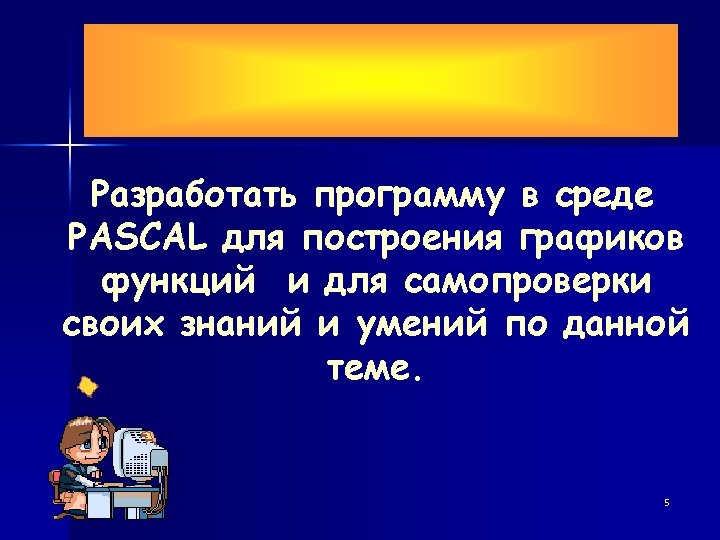 Разработать программу в среде PASCAL для построения графиков функций  и для самопроверки своих знаний и умений по данной теме.

5